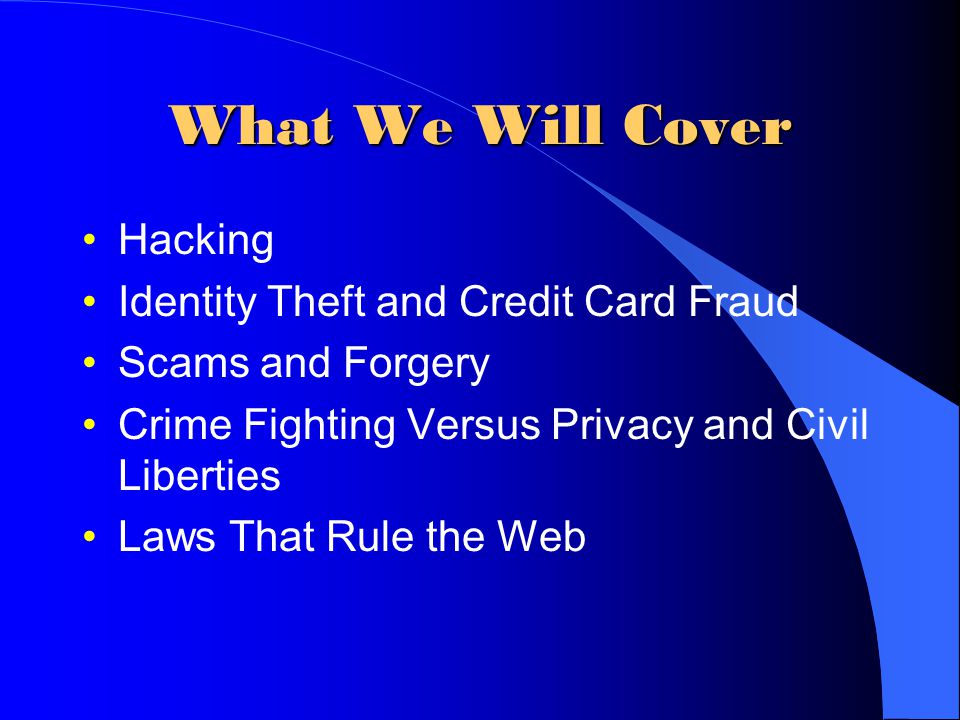 What We Will Cover

• Hacking
• Identity Theft and Credit Card Fraud
• Scams and Forgery
• Crime Fighting Versus Privacy and Civil Liberties
• Laws That Rule the Web